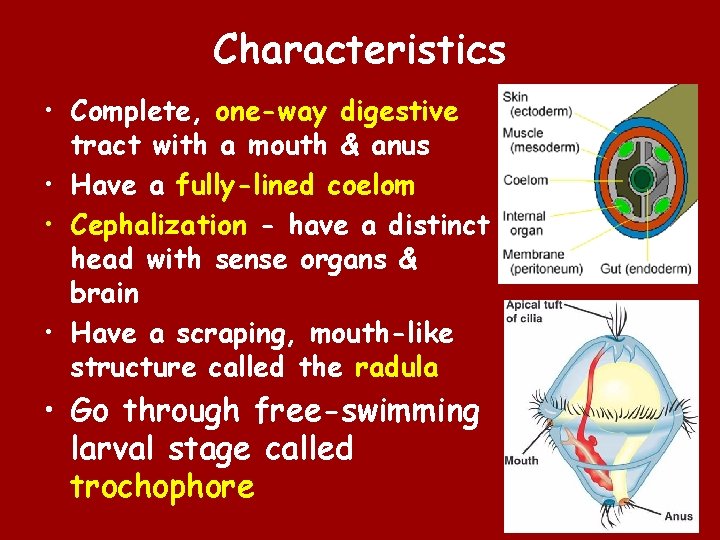 Characteristics

• Complete, one-way digestive tract with a mouth & anus
• Have a fully-lined coelom
• Cephalization - have a distinct head with sense organs & brain
• Have a scraping, mouth-like structure called the radula
• Go through free-swimming larval stage called trochophore

Skin (ectoderm)
Muscle (mesoderm)
Coelom
Internal organ
Membrane (peritoneum)
Gut (endoderm)

Apical tuft of cilia
Mouth
Anus